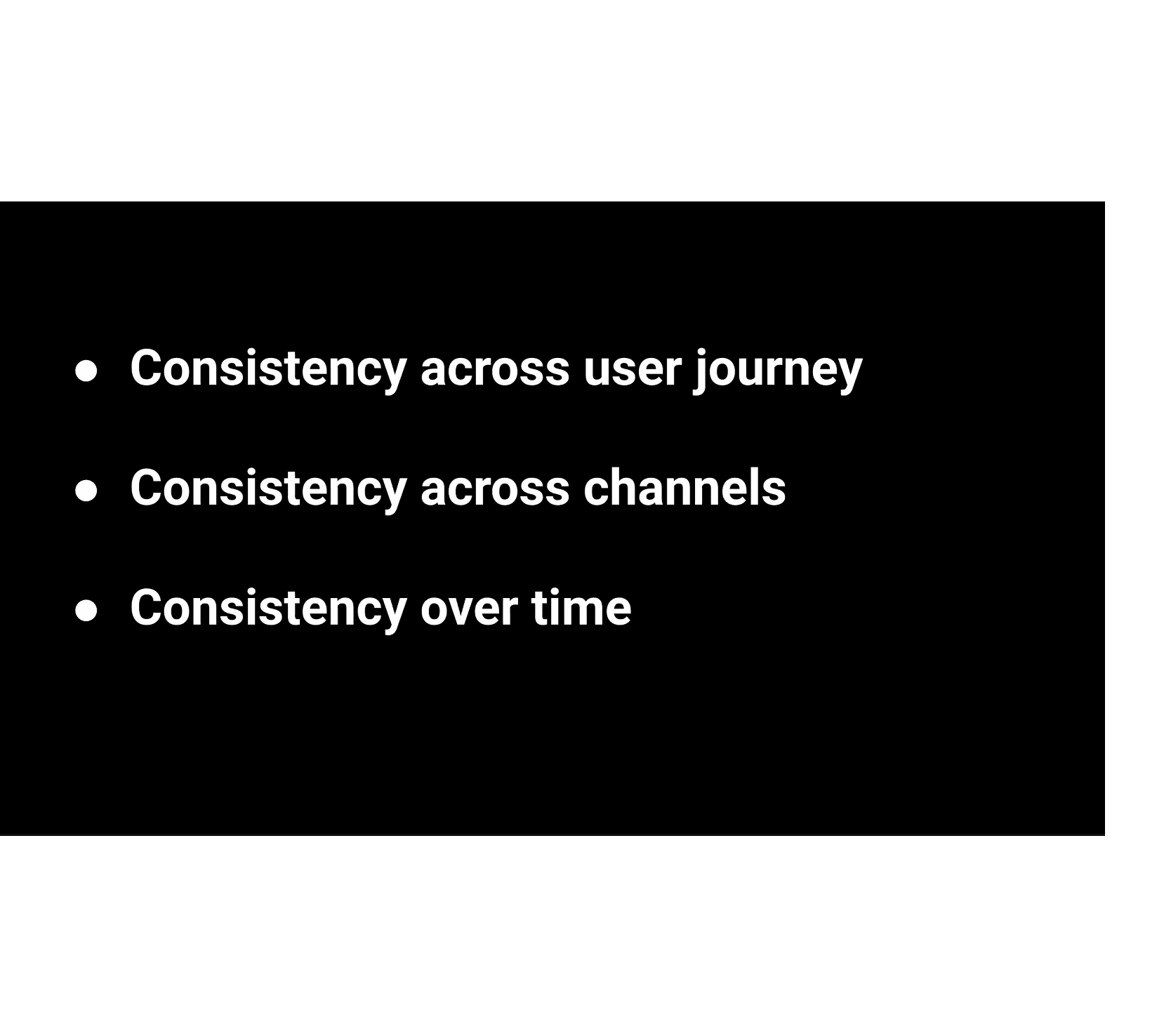 ● Consistency across user journey

● Consistency across channels

● Consistency over time